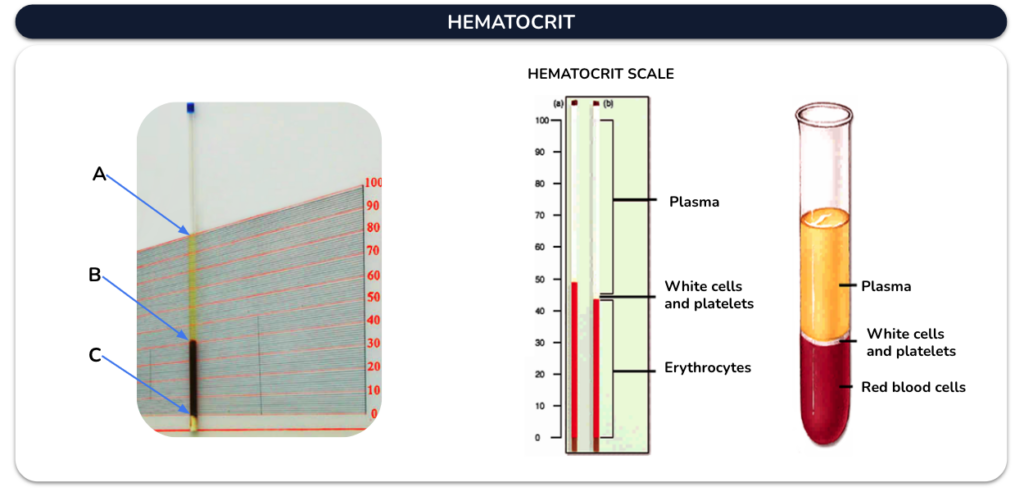 HEMATOCRIT

A

B

C

100
90
80
70
60
50
40
30
20
10
0

HEMATOCRIT SCALE

(a) (b)

100
90
80
70
60
50
40
30
20
10
0

Plasma

White cells and platelets

Erythrocytes

Plasma

White cells and platelets

Red blood cells